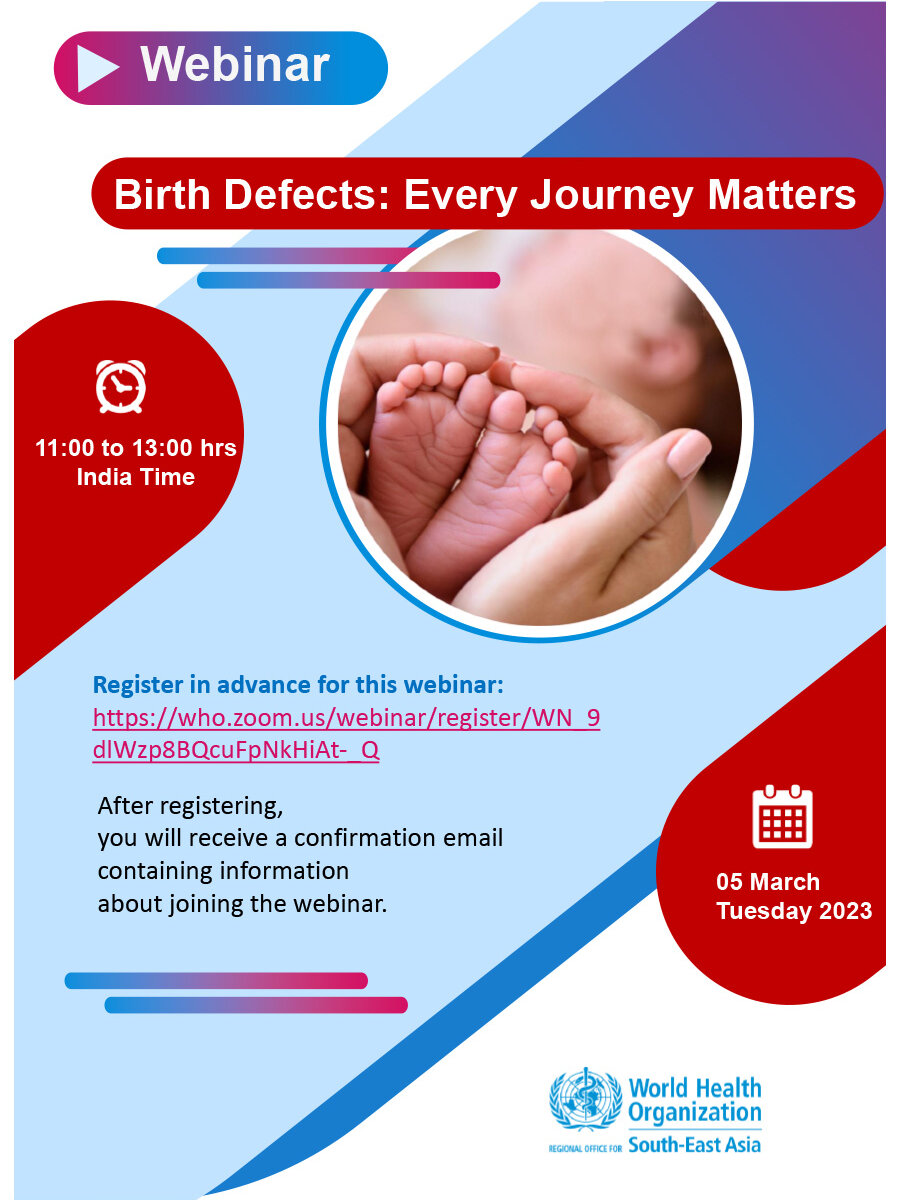 Webinar

Birth Defects: Every Journey Matters

11:00 to 13:00 hrs India Time

Register in advance for this webinar: https://who.zoom.us/webinar/register/WN_9dlWzp8BQcuFpNkHiAt-_Q

After registering, you will receive a confirmation email containing information about joining the webinar.

05 March Tuesday 2023

World Health Organization
REGIONAL OFFICE FOR South-East Asia